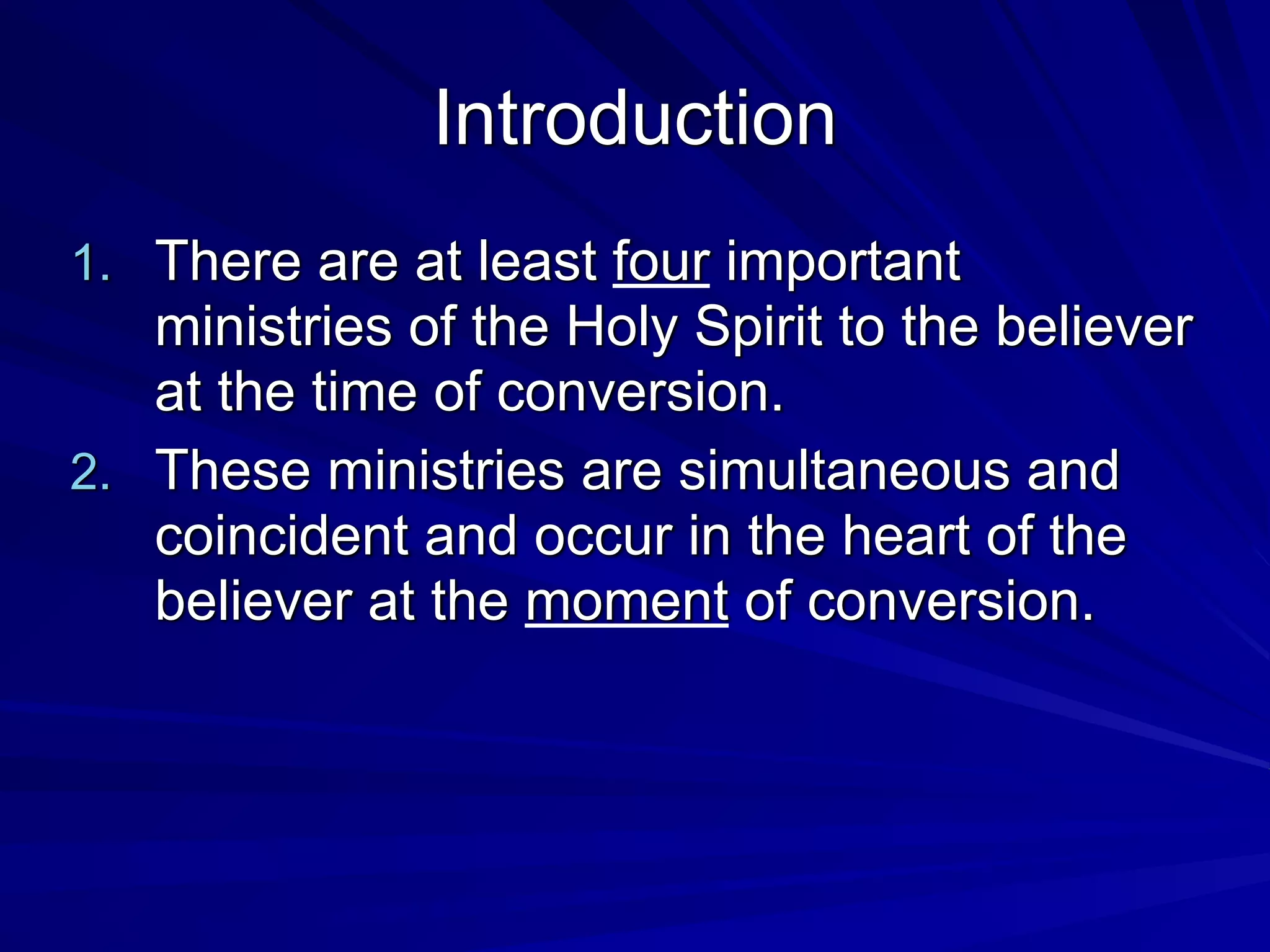 Introduction

1. There are at least four important ministries of the Holy Spirit to the believer at the time of conversion.
2. These ministries are simultaneous and coincident and occur in the heart of the believer at the moment of conversion.